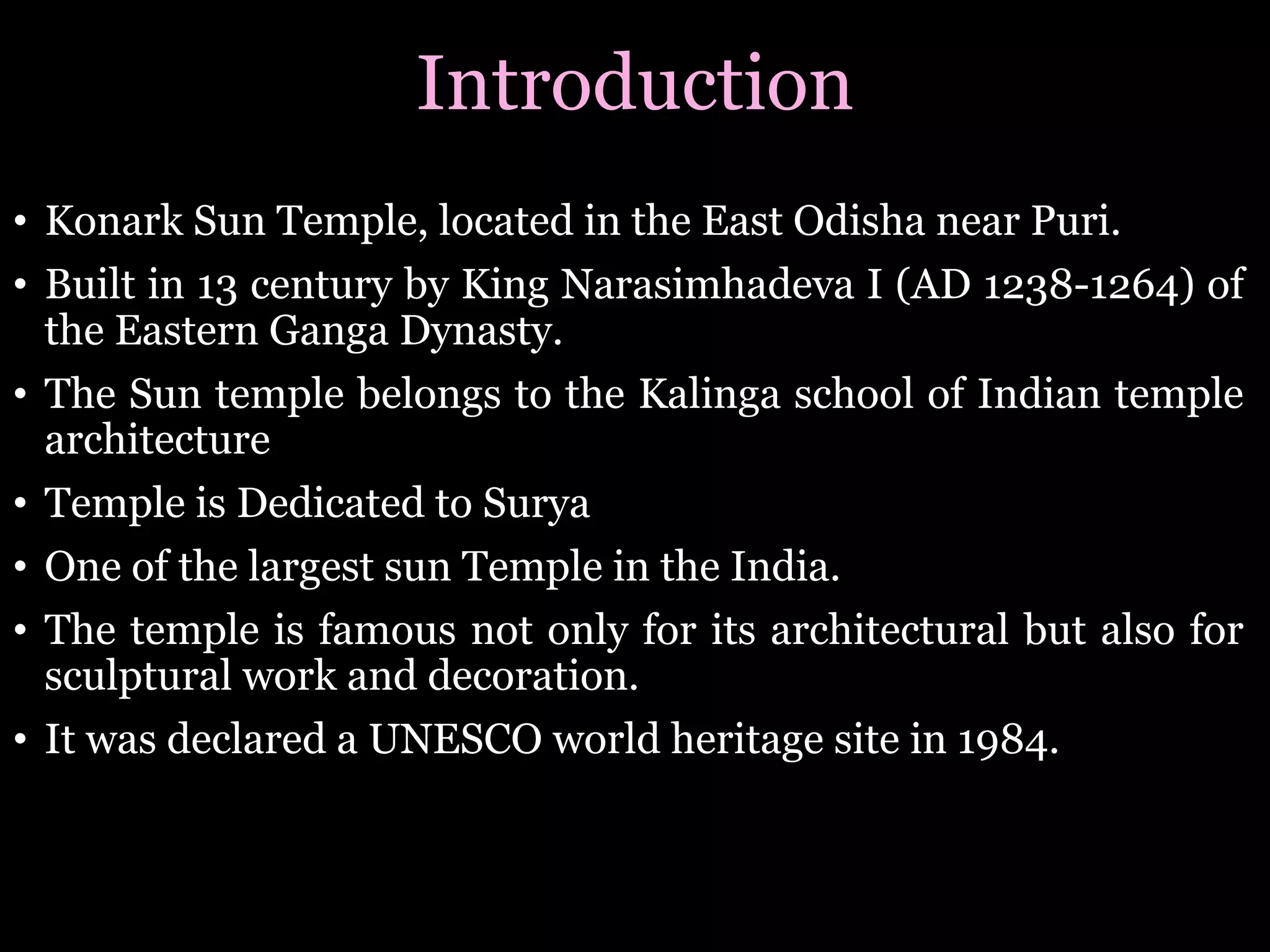 Introduction

• Konark Sun Temple, located in the East Odisha near Puri.

• Built in 13 century by King Narasimhadeva I (AD 1238-1264) of the Eastern Ganga Dynasty.

• The Sun temple belongs to the Kalinga school of Indian temple architecture

• Temple is Dedicated to Surya

• One of the largest sun Temple in the India.

• The temple is famous not only for its architectural but also for sculptural work and decoration.

• It was declared a UNESCO world heritage site in 1984.